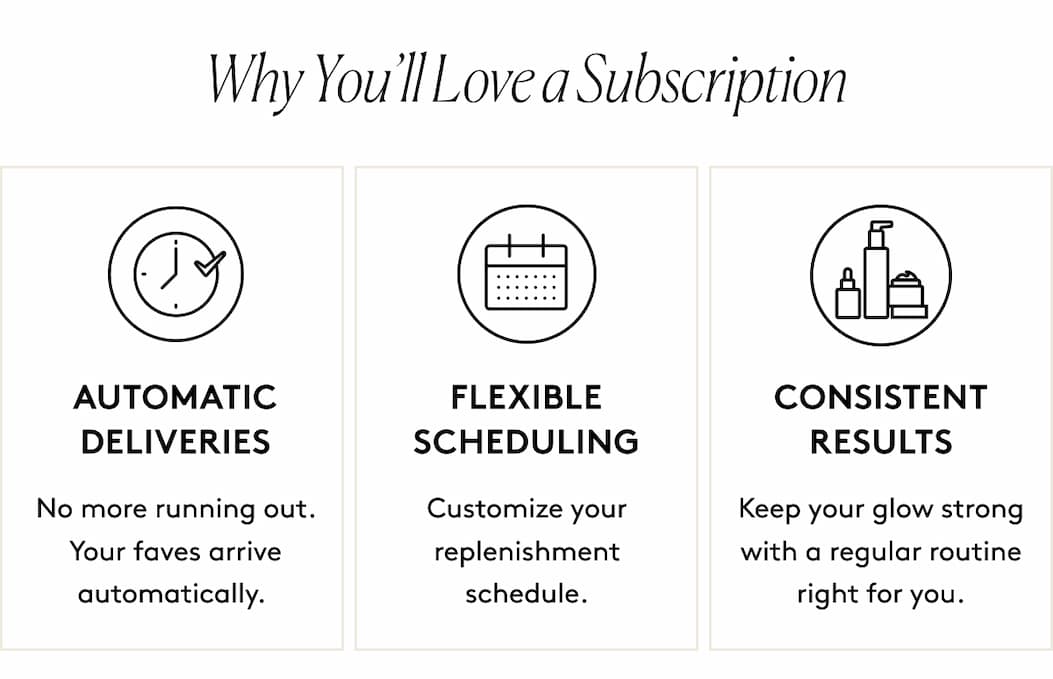 Why You'll Love a Subscription

AUTOMATIC DELIVERIES

No more running out. Your faves arrive automatically.

FLEXIBLE SCHEDULING

Customize your replenishment schedule.

CONSISTENT RESULTS

Keep your glow strong with a regular routine right for you.